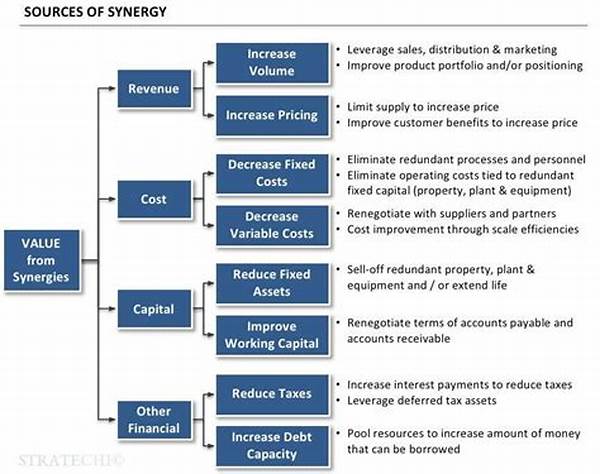 SOURCES OF SYNERGY

VALUE from Synergies

Revenue

Increase Volume
• Leverage sales, distribution & marketing
• Improve product portfolio and/or positioning

Increase Pricing
• Limit supply to increase price
• Improve customer benefits to increase price

Cost

Decrease Fixed Costs
• Eliminate redundant processes and personnel
• Eliminate operating costs tied to redundant fixed capital (property, plant & equipment)

Decrease Variable Costs
• Renegotiate with suppliers and partners
• Cost improvement through scale efficiencies

Capital

Reduce Fixed Assets
• Sell-off redundant property, plant & equipment and / or extend life

Improve Working Capital
• Renegotiate terms of accounts payable and accounts receivable

Other Financial

Reduce Taxes
• Increase interest payments to reduce taxes
• Leverage deferred tax assets

Increase Debt Capacity
• Pool resources to increase amount of money that can be borrowed

STRATECHI©